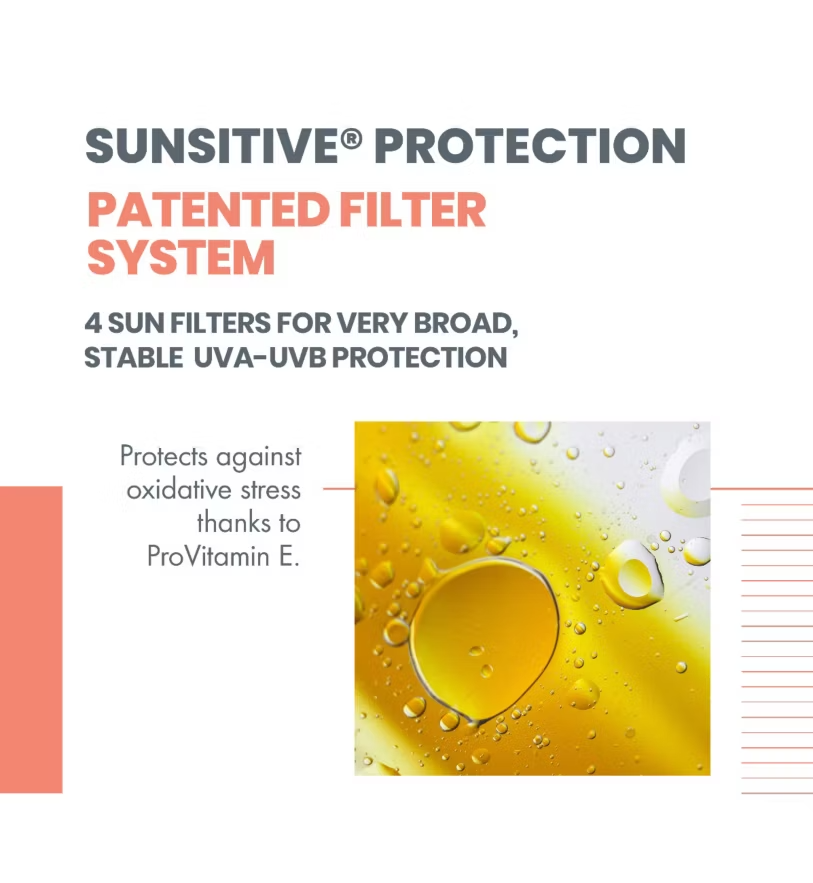 SUNSITIVE® PROTECTION

PATENTED FILTER SYSTEM

4 SUN FILTERS FOR VERY BROAD, STABLE UVA-UVB PROTECTION

Protects against oxidative stress thanks to ProVitamin E.